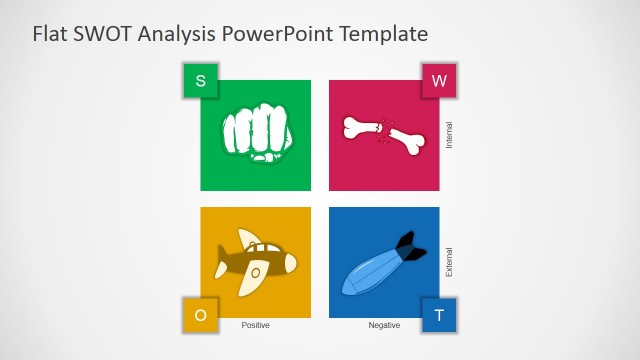 Flat SWOT Analysis PowerPoint Template

S

W

Internal

External

O

Positive

Negative

T